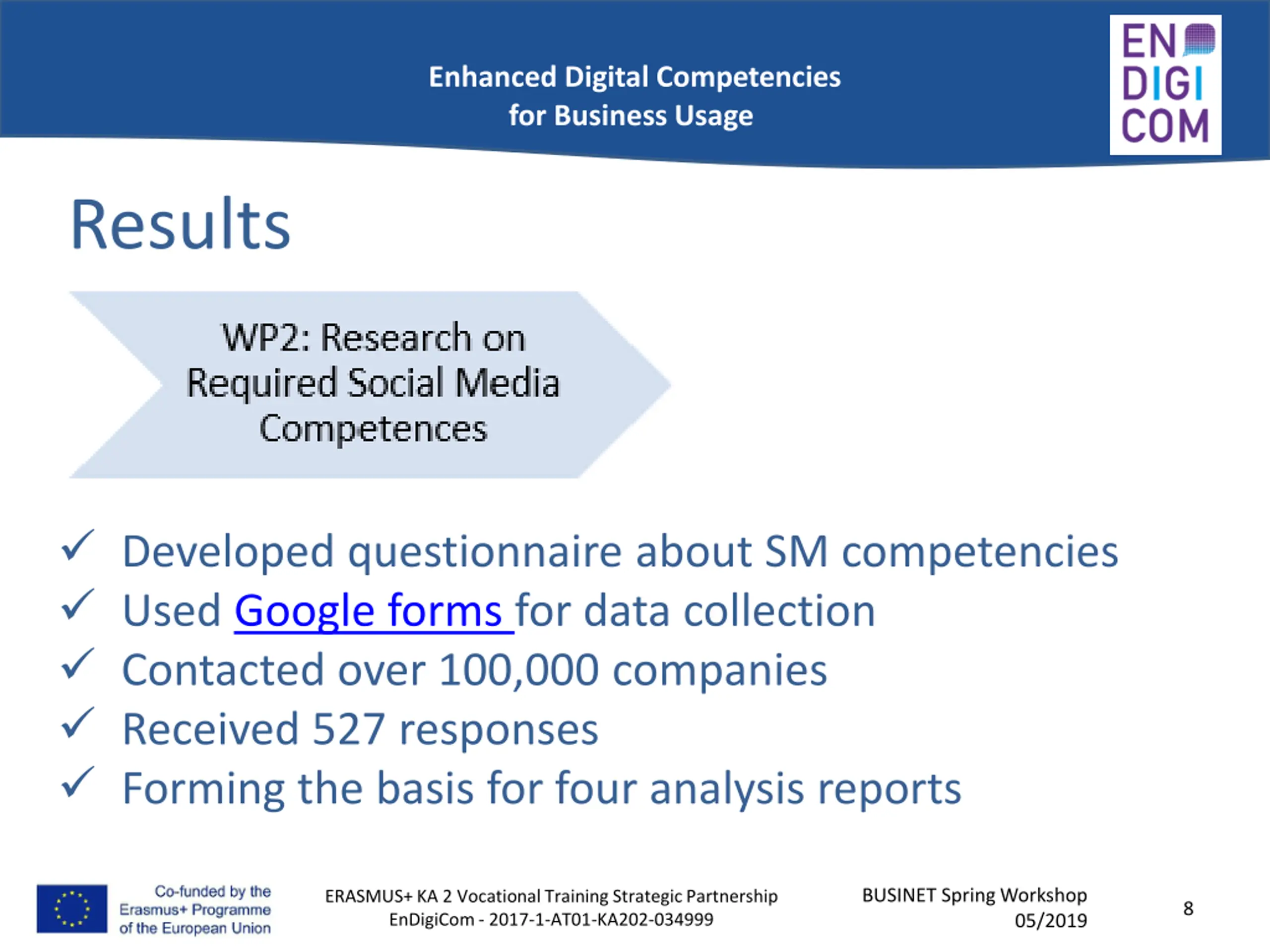 Enhanced Digital Competencies for Business Usage

EN DIGI COM

Results

WP2: Research on Required Social Media Competences

✓ Developed questionnaire about SM competencies
✓ Used Google forms for data collection
✓ Contacted over 100,000 companies
✓ Received 527 responses
✓ Forming the basis for four analysis reports

Co-funded by the Erasmus+ Programme of the European Union

ERASMUS+ KA 2 Vocational Training Strategic Partnership
EnDigiCom - 2017-1-AT01-KA202-034999

BUSINET Spring Workshop
05/2019

8